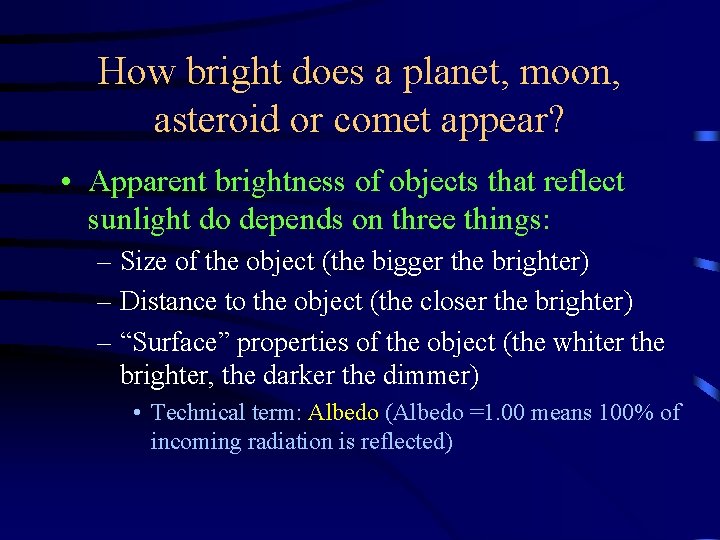 How bright does a planet, moon, asteroid or comet appear?

• Apparent brightness of objects that reflect sunlight do depends on three things:

– Size of the object (the bigger the brighter)

– Distance to the object (the closer the brighter)

– “Surface” properties of the object (the whiter the brighter, the darker the dimmer)

• Technical term: Albedo (Albedo =1.00 means 100% of incoming radiation is reflected)